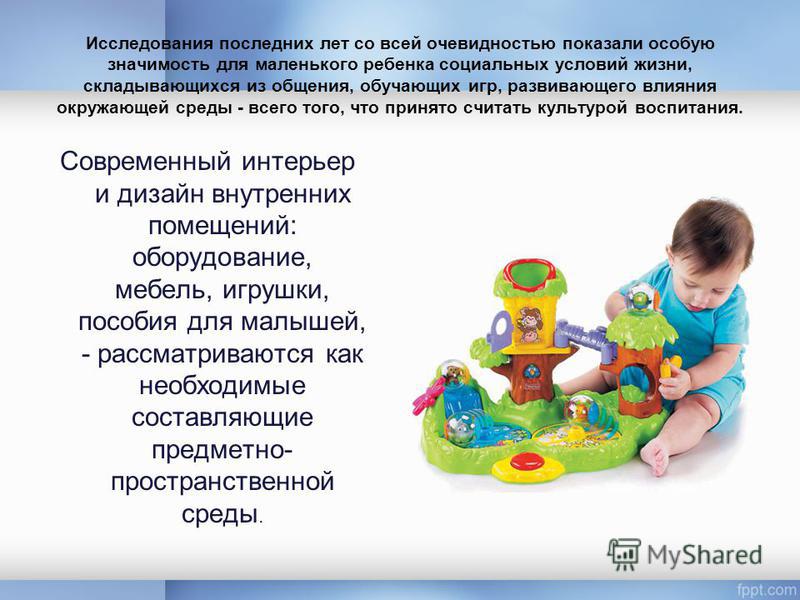 Исследования последних лет со всей очевидностью показали особую значимость для маленького ребенка социальных условий жизни, складывающихся из общения, обучающих игр, развивающего влияния окружающей среды - всего того, что принято считать культурой воспитания.

Современный интерьер и дизайн внутренних помещений: оборудование, мебель, игрушки, пособия для малышей, - рассматриваются как необходимые составляющие предметно-пространственной среды.

MyShared

fppt.com